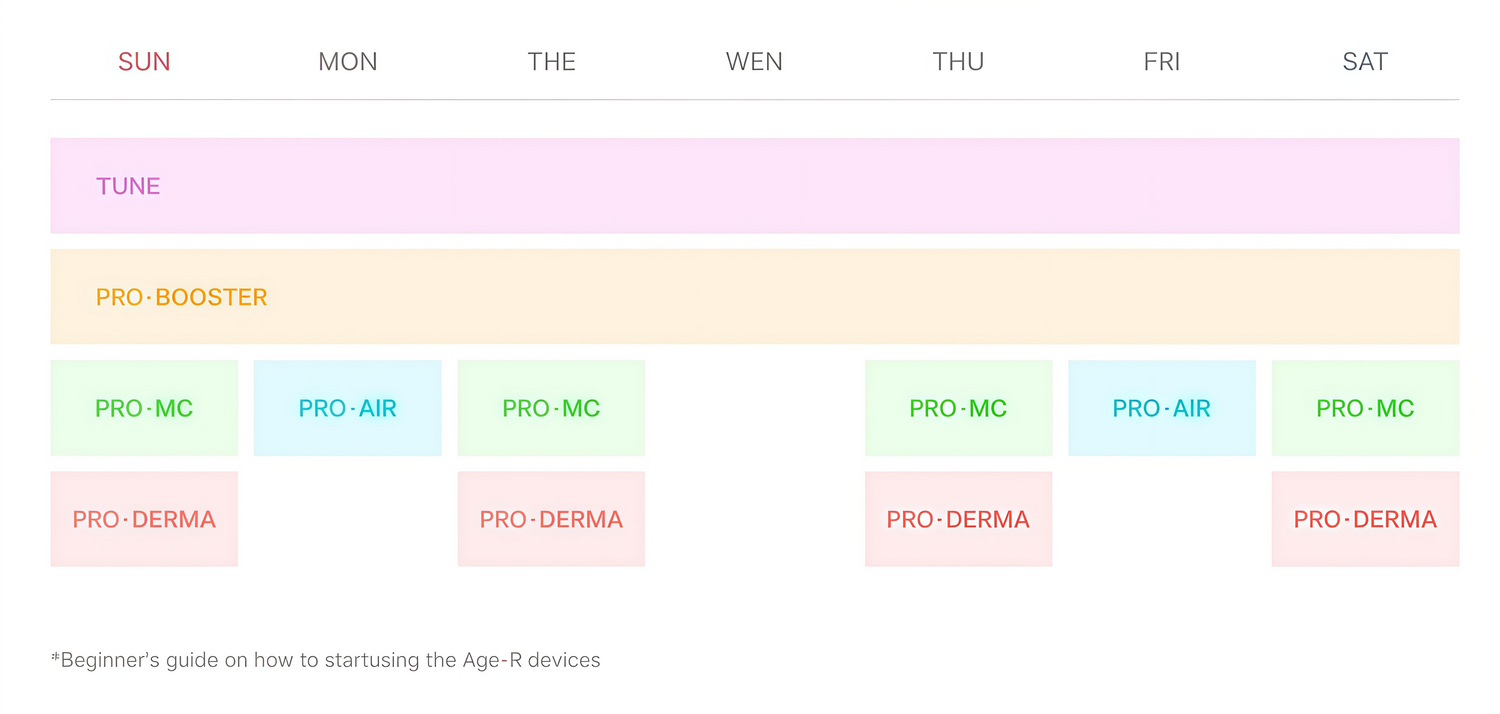 | SUN | MON | THE | WEN | THU | FRI | SAT |
|---|---|---|---|---|---|---|
| TUNE | | | | | | |
| PRO·BOOSTER | | | | | | |
| PRO·MC | PRO·AIR | PRO·MC | | PRO·MC | PRO·AIR | PRO·MC |
| PRO·DERMA | | PRO·DERMA | | PRO·DERMA | | PRO·DERMA |

*Beginner's guide on how to startusing the Age-R devices